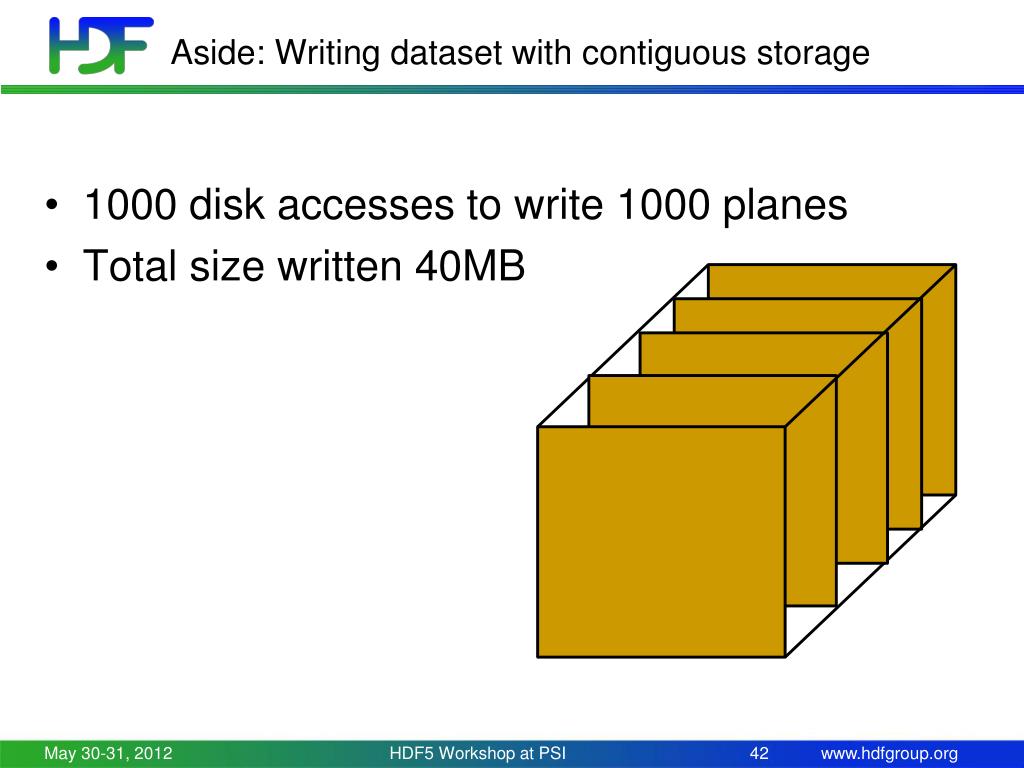 HDF Aside: Writing dataset with contiguous storage

• 1000 disk accesses to write 1000 planes
• Total size written 40MB

May 30-31, 2012 HDF5 Workshop at PSI 42 www.hdfgroup.org